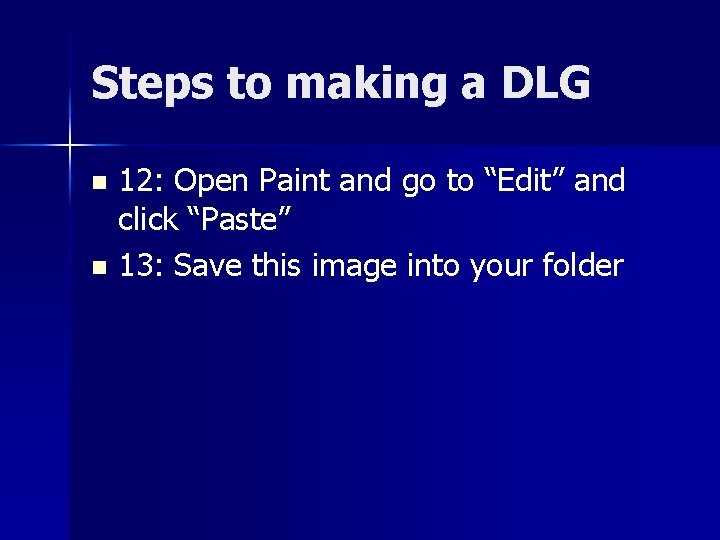 Steps to making a DLG

- 12: Open Paint and go to “Edit” and click “Paste”
- 13: Save this image into your folder